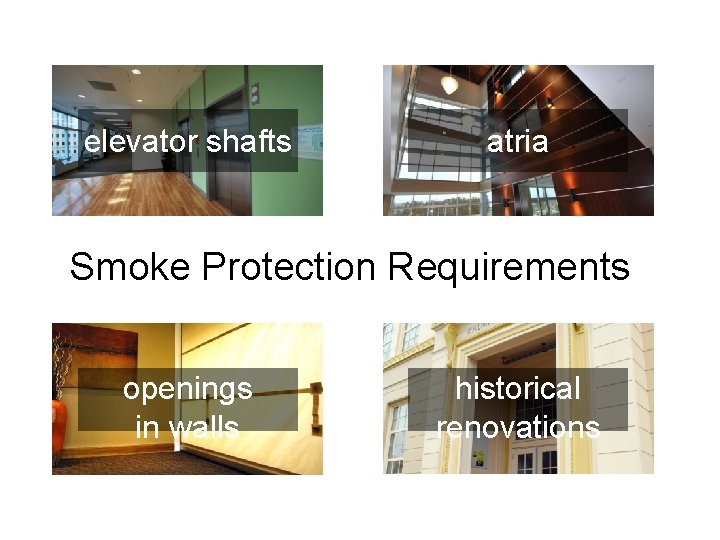 elevator shafts

atria

Smoke Protection Requirements

openings in walls

historical renovations